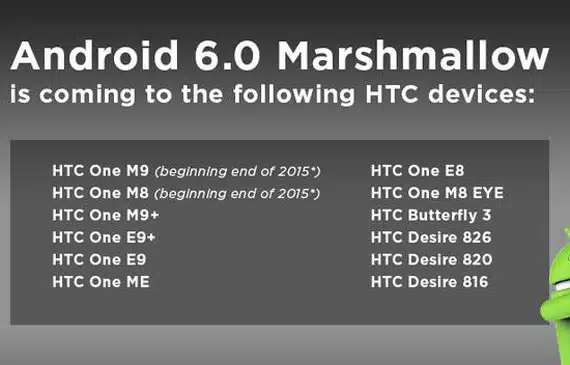 Android 6.0 Marshmallow
is coming to the following HTC devices:

HTC One M9 (beginning end of 2015*)
HTC One M8 (beginning end of 2015*)
HTC One M9+
HTC One E9+
HTC One E9
HTC One ME

HTC One E8
HTC One M8 EYE
HTC Butterfly 3
HTC Desire 826
HTC Desire 820
HTC Desire 816